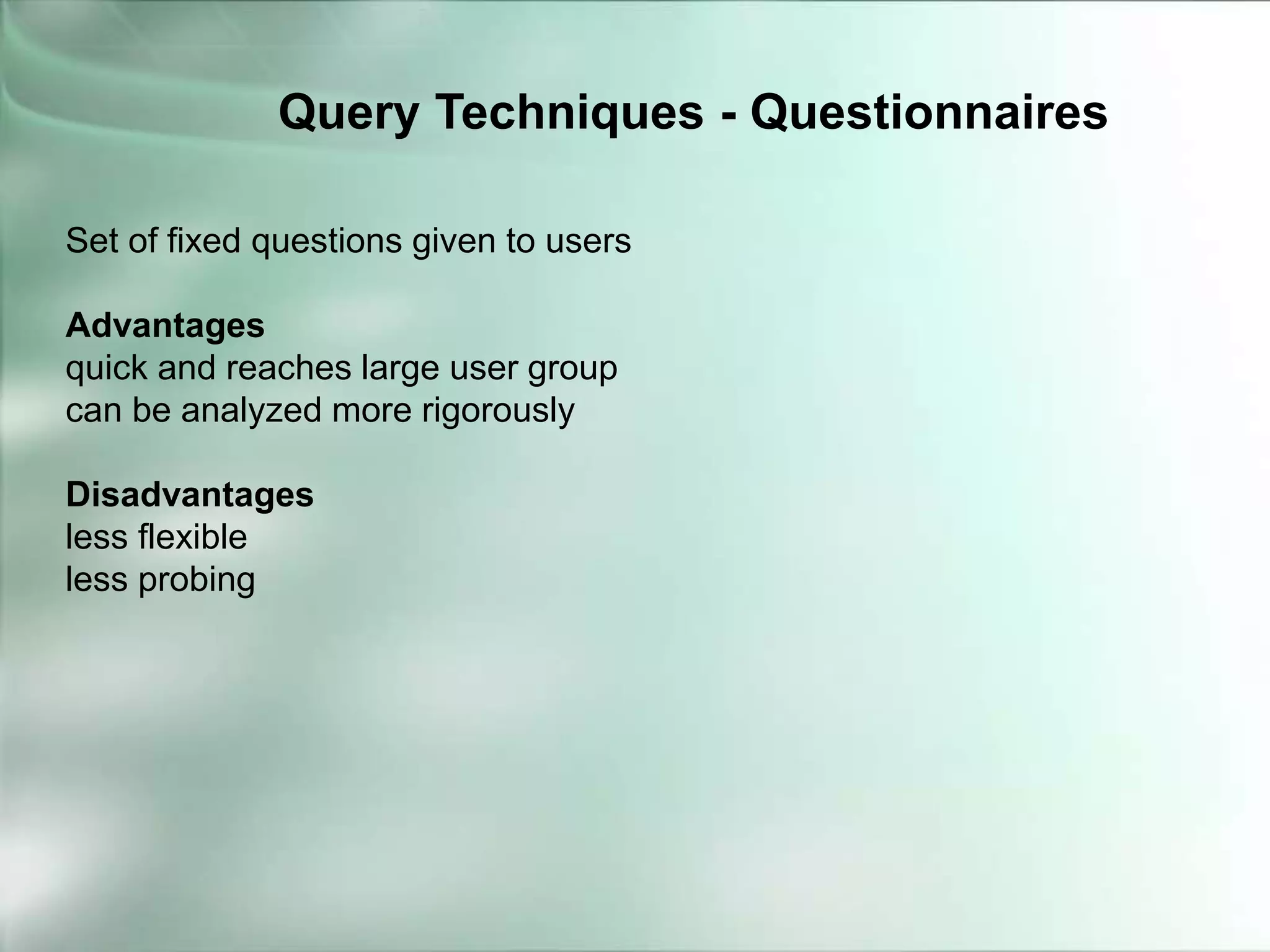 Query Techniques - Questionnaires

Set of fixed questions given to users

Advantages
quick and reaches large user group
can be analyzed more rigorously

Disadvantages
less flexible
less probing